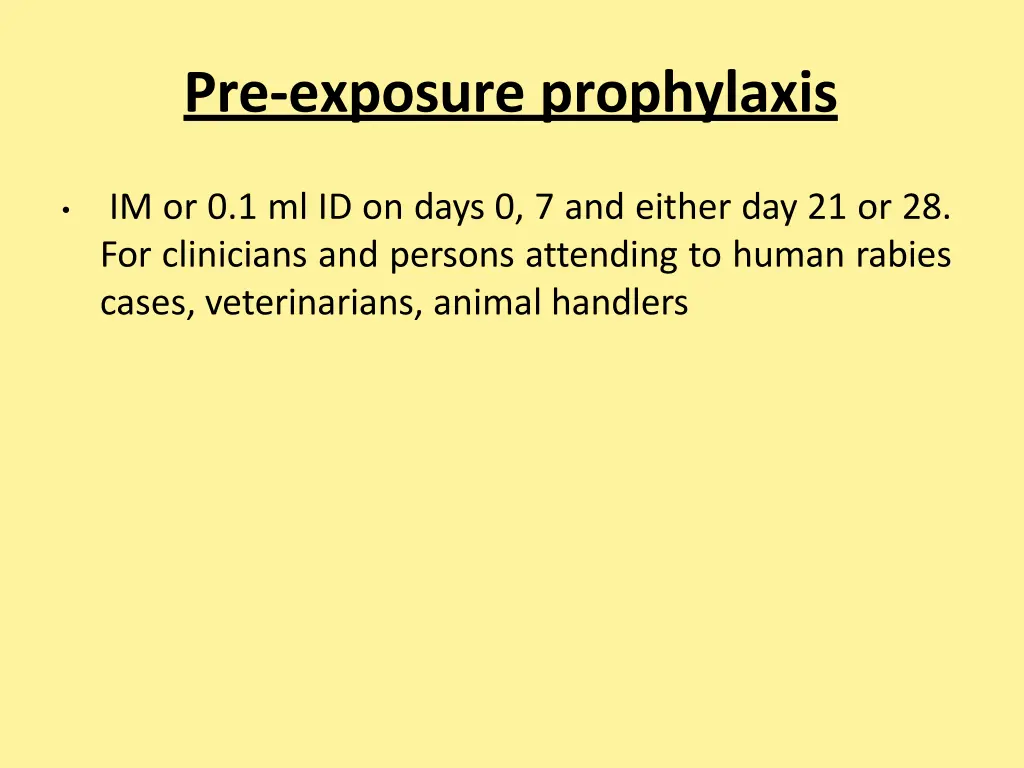 Pre-exposure prophylaxis

• IM or 0.1 ml ID on days 0, 7 and either day 21 or 28. For clinicians and persons attending to human rabies cases, veterinarians, animal handlers